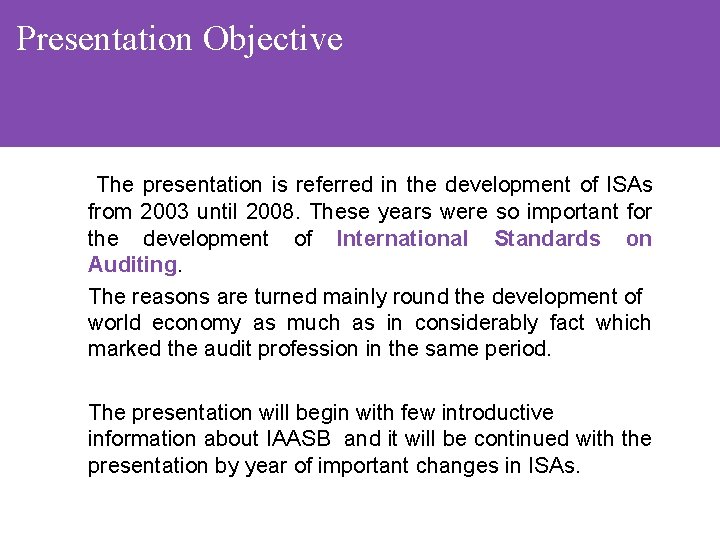 Presentation Objective

The presentation is referred in the development of ISAs from 2003 until 2008. These years were so important for the development of International Standards on Auditing.

The reasons are turned mainly round the development of world economy as much as in considerably fact which marked the audit profession in the same period.

The presentation will begin with few introductive information about IAASB and it will be continued with the presentation by year of important changes in ISAs.